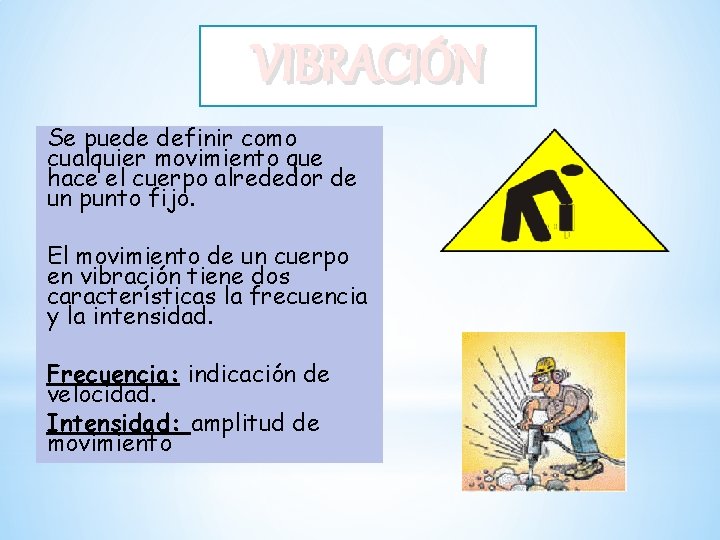 VIBRACIÓN

Se puede definir como cualquier movimiento que hace el cuerpo alrededor de un punto fijo.

El movimiento de un cuerpo en vibración tiene dos características la frecuencia y la intensidad.

Frecuencia: indicación de velocidad.

Intensidad: amplitud de movimiento